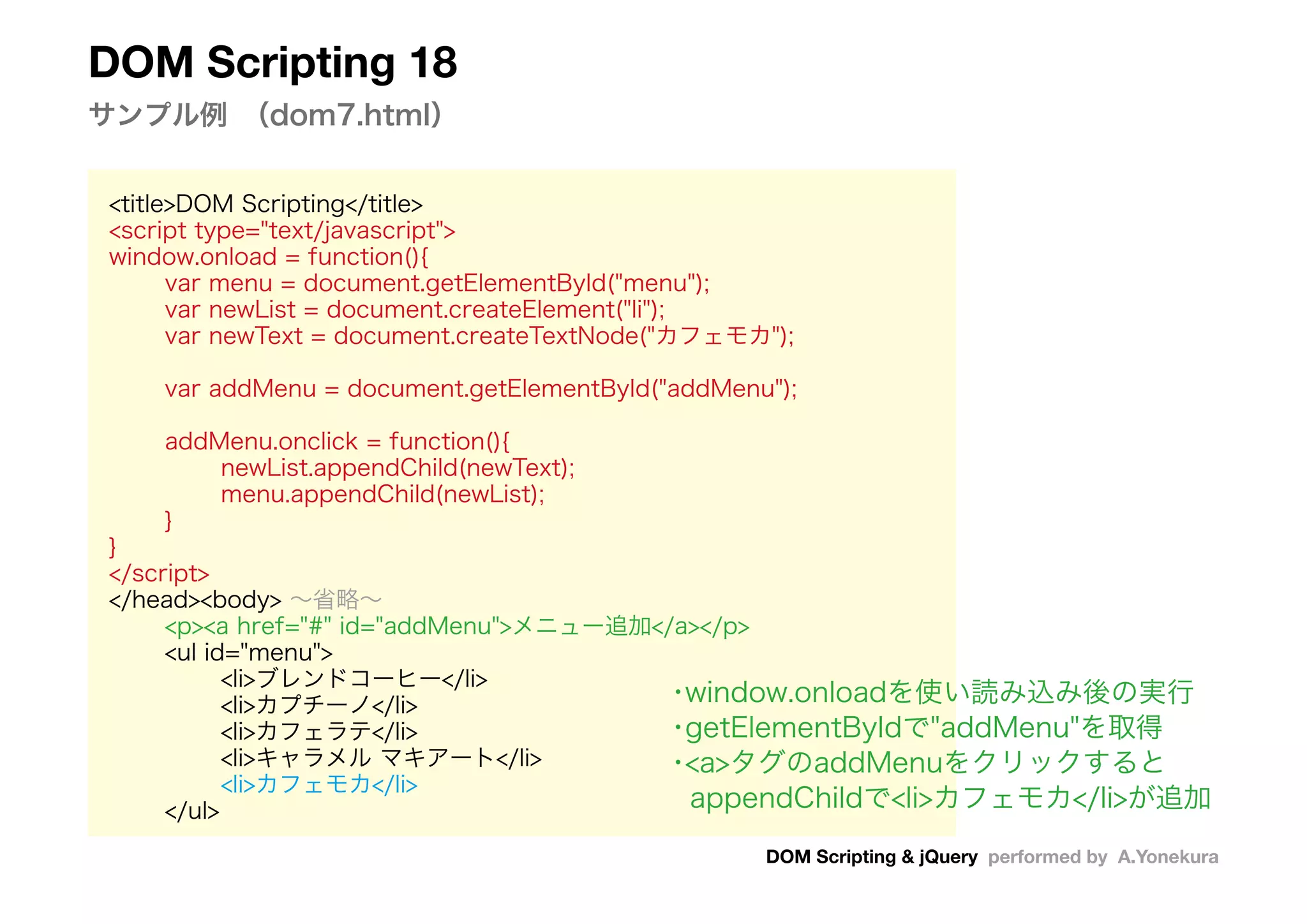 DOM Scripting 18

サンプル例　(dom7.html)

<title>DOM Scripting</title>
<script type="text/javascript">
window.onload = function(){
var menu = document.getElementById("menu");
var newList = document.createElement("li");
var newText = document.createTextNode("カフェモカ");

var addMenu = document.getElementById("addMenu");

addMenu.onclick = function(){
newList.appendChild(newText);
menu.appendChild(newList);
}
}
</script>
</head><body> 〜省略〜
<p><a href="#" id="addMenu">メニュー追加</a></p>
<ul id="menu">
<li>ブレンドコーヒー</li>
<li>カプチーノ</li>
<li>カフェラテ</li>
<li>キャラメル マキアート</li>
<li>カフェモカ</li>
</ul>

・window.onloadを使い読み込み後の実行
・getElementByIdで"addMenu"を取得
・<a>タグのaddMenuをクリックすると appendChildで<li>カフェモカ</li>が追加

DOM Scripting & jQuery performed by A.Yonekura